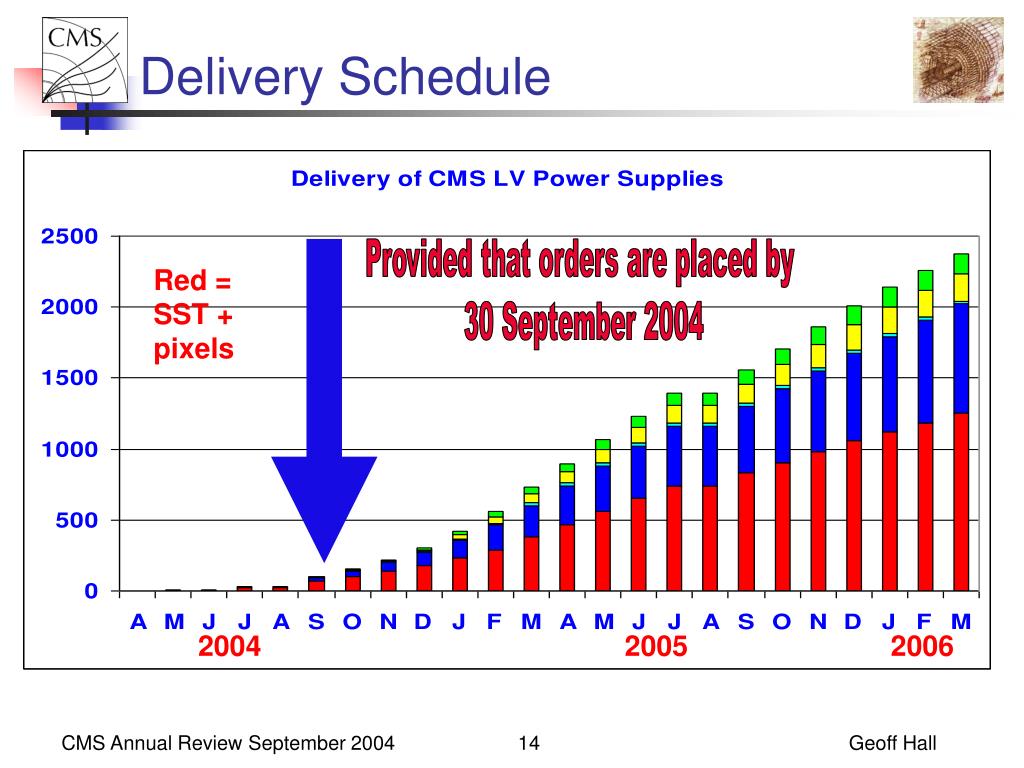 CMS

Delivery Schedule

Delivery of CMS LV Power Supplies

2500
2000
1500
1000
500
0

Red = SST + pixels

Provided that orders are placed by 30 September 2004

A M J J A S O N D J F M A M J J A S O N D J F M

2004 2005 2006

CMS Annual Review September 2004 14 Geoff Hall